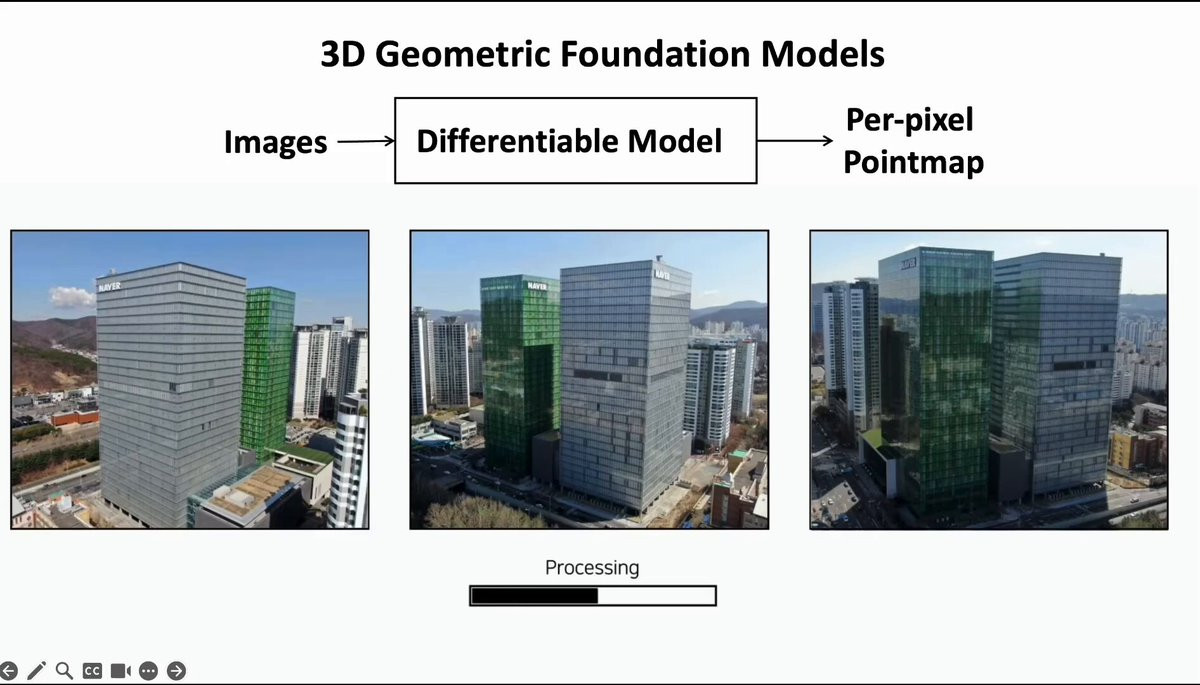 3D Geometric Foundation Models

Images → Differentiable Model → Per-pixel Pointmap

NAVER

NAVER

NAVER

Processing

CC